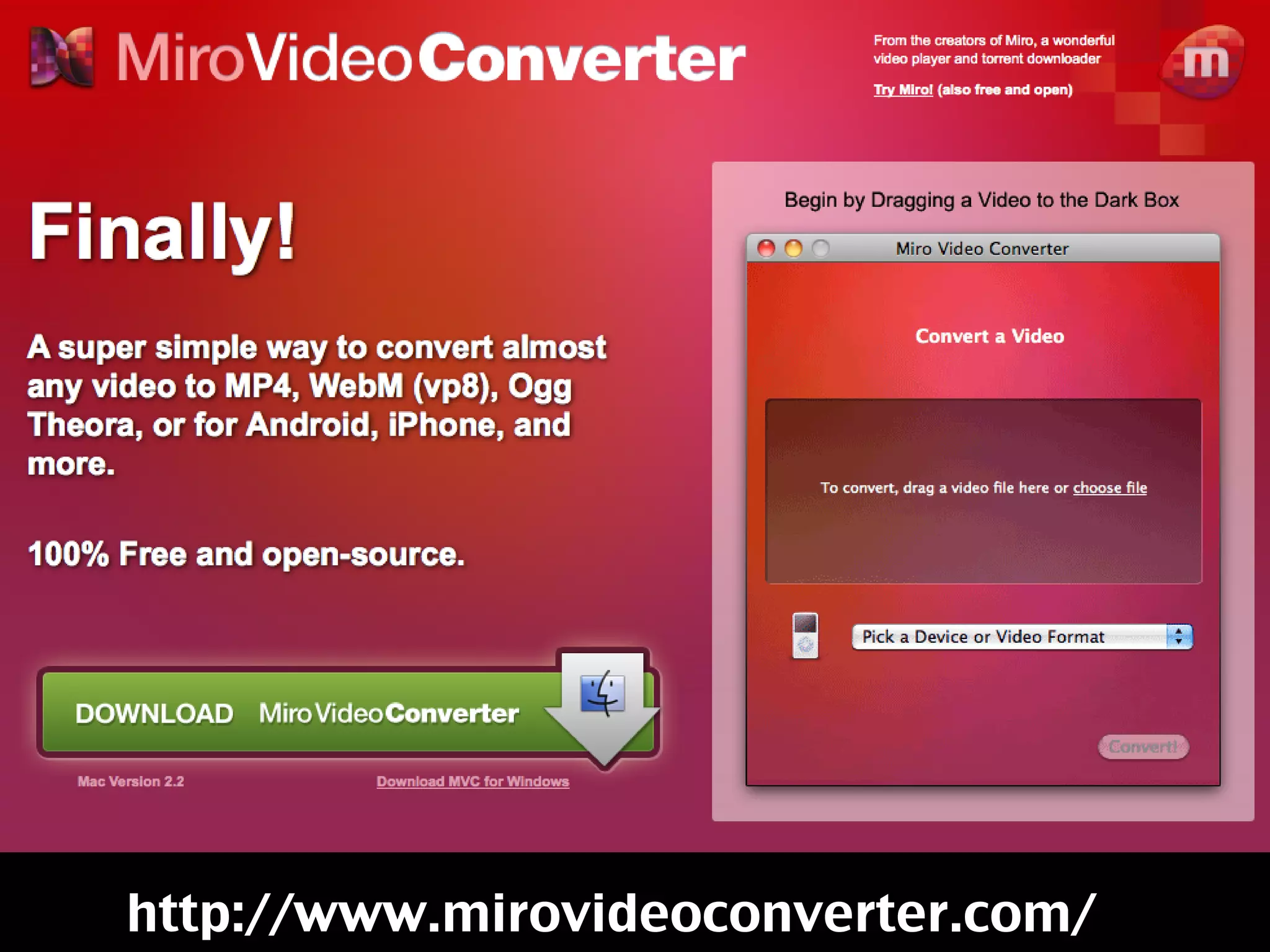 MiroVideoConverter

From the creators of Miro, a wonderful video player and torrent downloader

Try Miro! (also free and open)

m

Finally!

A super simple way to convert almost any video to MP4, WebM (vp8), Ogg Theora, or for Android, iPhone, and more.

100% Free and open-source.

DOWNLOAD MiroVideoConverter

Mac Version 2.2

Download MVC for Windows

Begin by Dragging a Video to the Dark Box

Miro Video Converter

Convert a Video

To convert, drag a video file here or choose file

Pick a Device or Video Format

Convert!

http://www.mirovideoconverter.com/